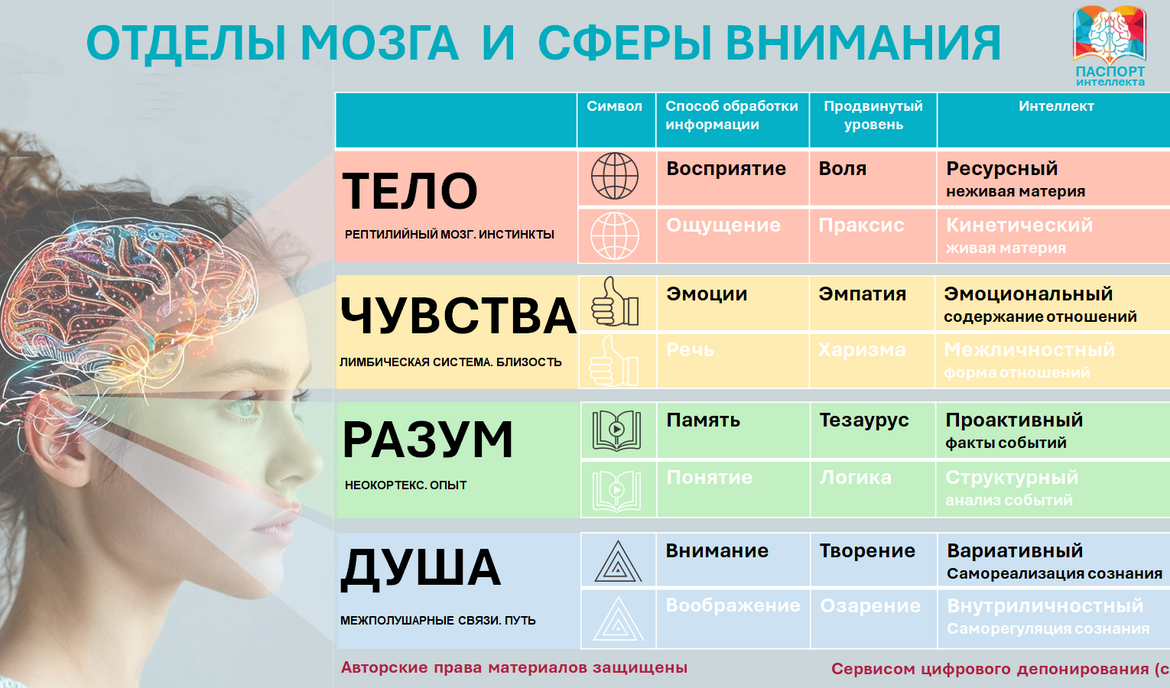 ОТДЕЛЫ МОЗГА И СФЕРЫ ВНИМАНИЯ

ПАСПОРТ интеллекта

| | Символ | Способ обработки информации | Продвинутый уровень | Интеллект |
|---|---|---|---|---|
| ТЕЛО РЕПТИЛИЙНЫЙ МОЗГ. ИНСТИНКТЫ | | Восприятие | Воля | Ресурсный неживая материя |
| | | Ощущение | Праксис | Кинетический живая материя |
| ЧУВСТВА ЛИМБИЧЕСКАЯ СИСТЕМА. БЛИЗОСТЬ | | Эмоции | Эмпатия | Эмоциональный содержание отношений |
| | | Речь | Харизма | Межличностный форма отношений |
| РАЗУМ НЕОКОРТЕКС. ОПЫТ | | Память | Тезаурус | Проактивный факты событий |
| | | Понятие | Логика | Структурный анализ событий |
| ДУША МЕЖПОЛУШАРНЫЕ СВЯЗИ. ПУТЬ | | Внимание | Творение | Вариативный Самореализация сознания |
| | | Воображение | Озарение | Внутриличностный Саморегуляция сознания |

Авторские права материалов защищены

Сервисом цифрового депонирования (с